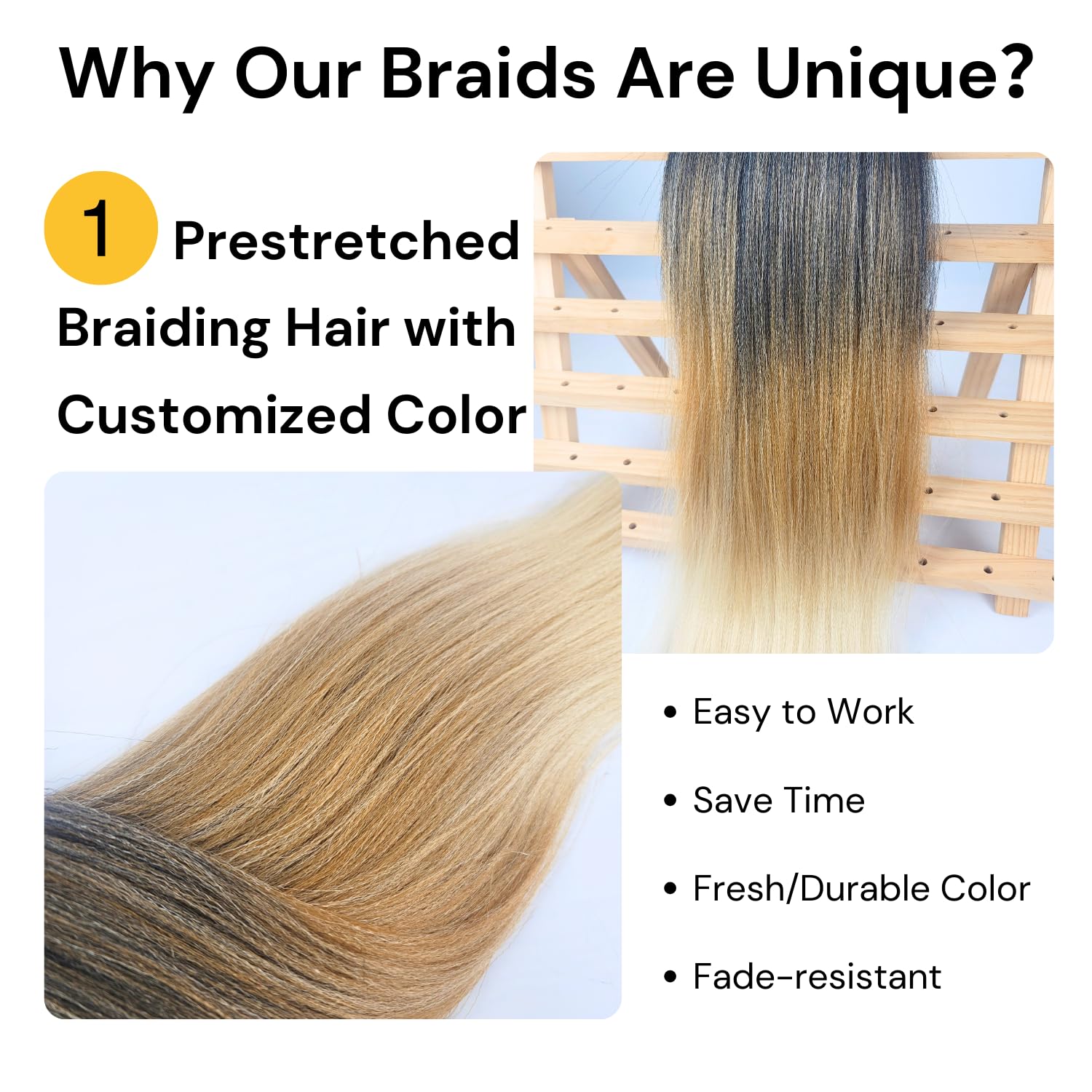 Why Our Braids Are Unique?

1 Prestretched Braiding Hair with Customized Color

• Easy to Work
• Save Time
• Fresh/Durable Color
• Fade-resistant